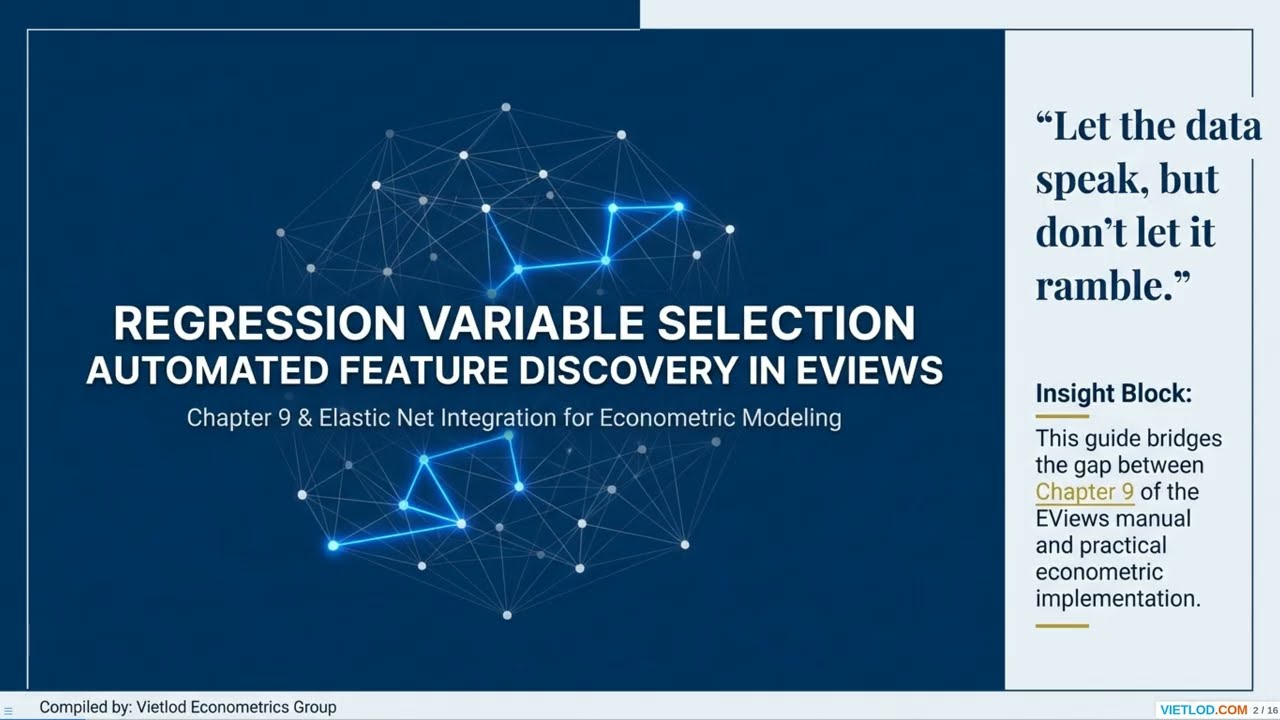 REGRESSION VARIABLE SELECTION
AUTOMATED FEATURE DISCOVERY IN EVIEWS

Chapter 9 & Elastic Net Integration for Econometric Modeling

“Let the data speak, but don’t let it ramble.”

Insight Block:

This guide bridges the gap between Chapter 9 of the EViews manual and practical econometric implementation.

Compiled by: Vietlod Econometrics Group

VIETLOD.COM 2 / 16